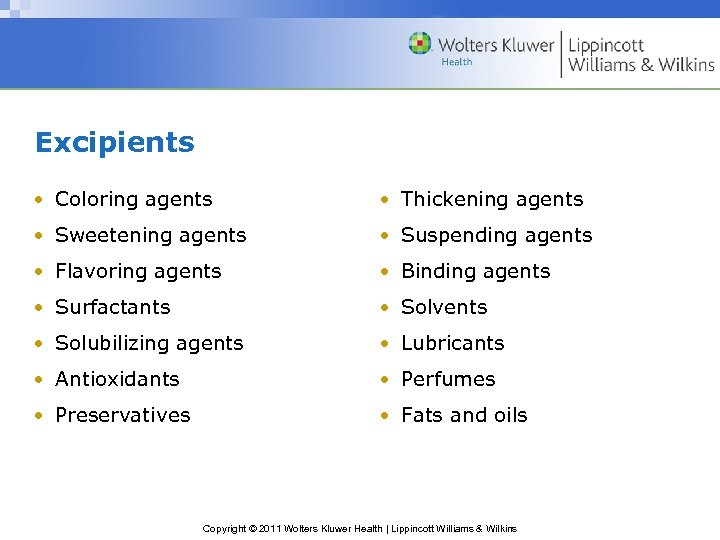 Wolters Kluwer
Health
Lippincott
Williams & Wilkins

Excipients

• Coloring agents
• Sweetening agents
• Flavoring agents
• Surfactants
• Solubilizing agents
• Antioxidants
• Preservatives

• Thickening agents
• Suspending agents
• Binding agents
• Solvents
• Lubricants
• Perfumes
• Fats and oils

Copyright © 2011 Wolters Kluwer Health | Lippincott Williams & Wilkins